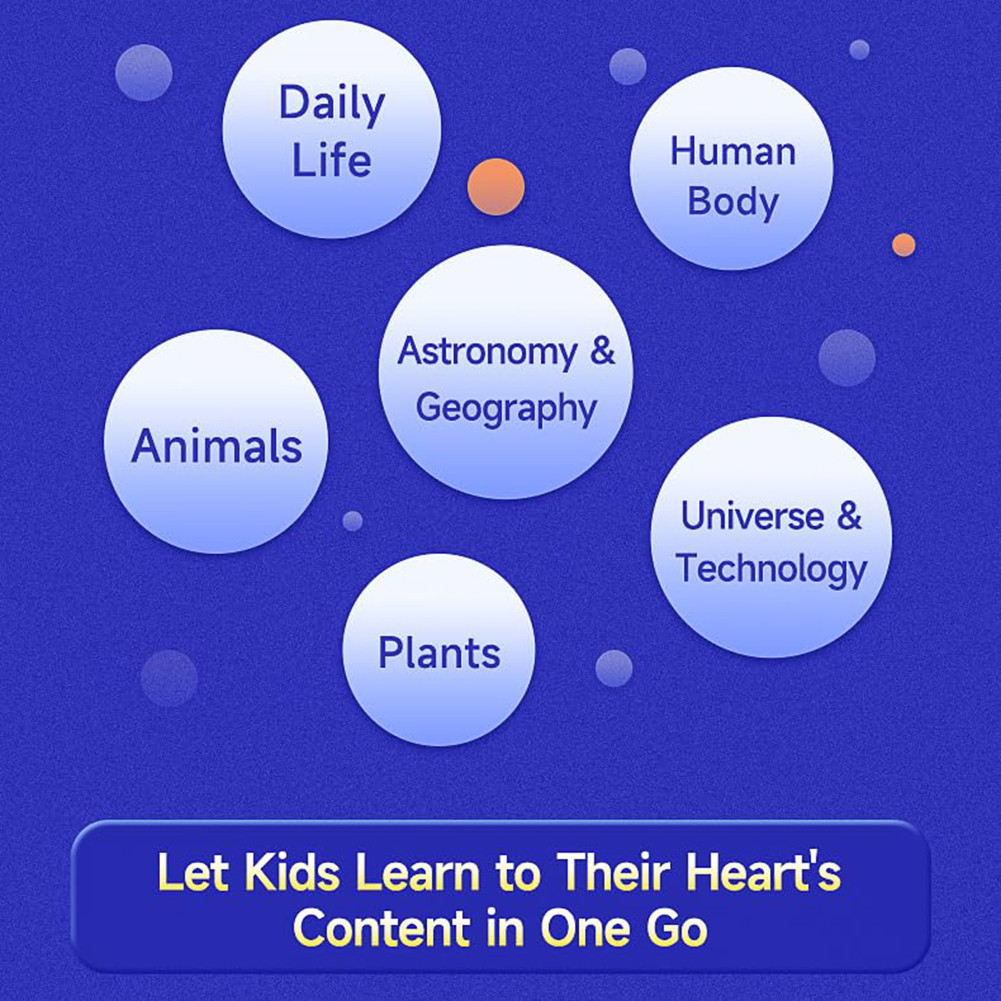 Daily Life

Human Body

Astronomy & Geography

Animals

Universe & Technology

Plants

Let Kids Learn to Their Heart's Content in One Go